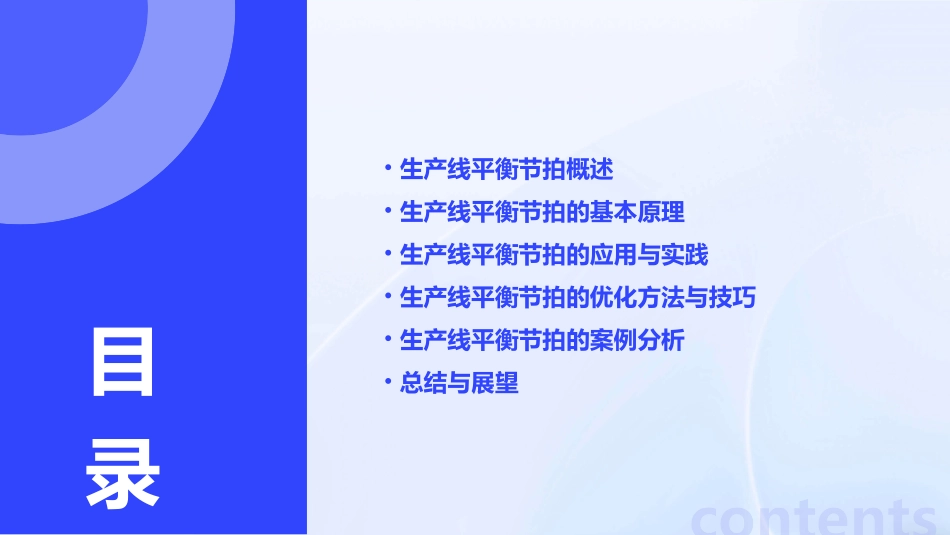 目录

• 生产线平衡节拍概述
• 生产线平衡节拍的基本原理
• 生产线平衡节拍的应用与实践
• 生产线平衡节拍的优化方法与技巧
• 生产线平衡节拍的案例分析
• 总结与展望

contents